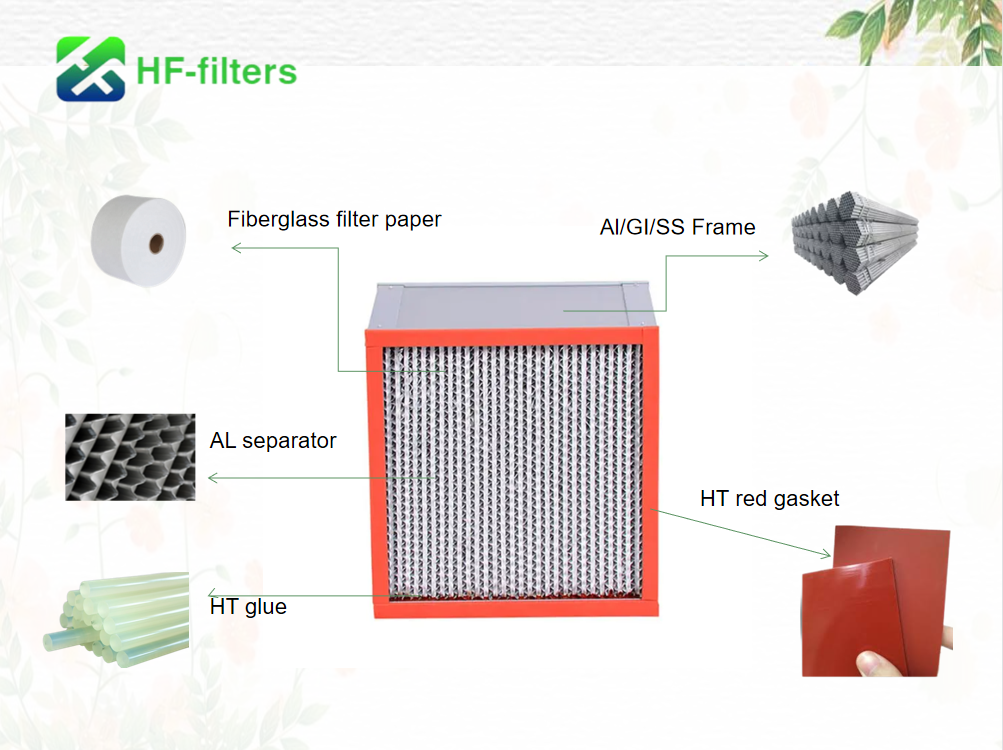 HF-filters

Fiberglass filter paper

Al/GI/SS Frame

AL separator

HT red gasket

HT glue